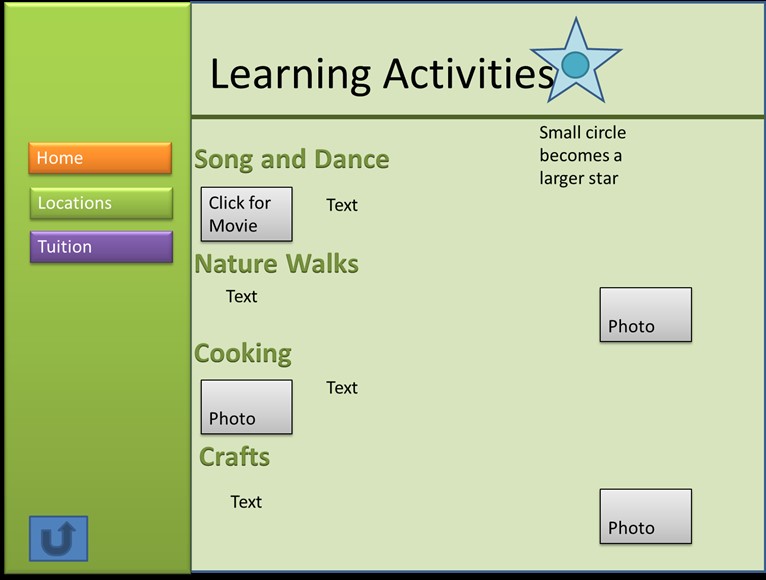 Home
Locations
Tuition

Learning Activities

Small circle becomes a larger star

Song and Dance

Click for Movie

Text

Nature Walks

Text

Photo

Cooking

Photo

Text

Crafts

Text

Photo